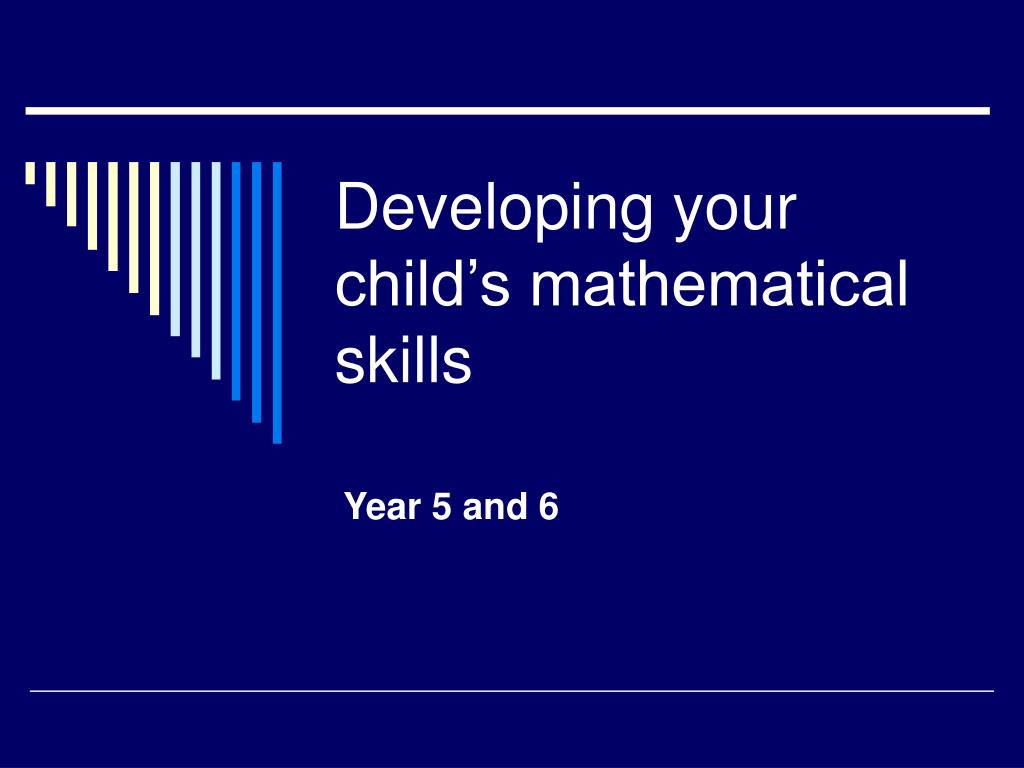 Developing your child’s mathematical skills

Year 5 and 6